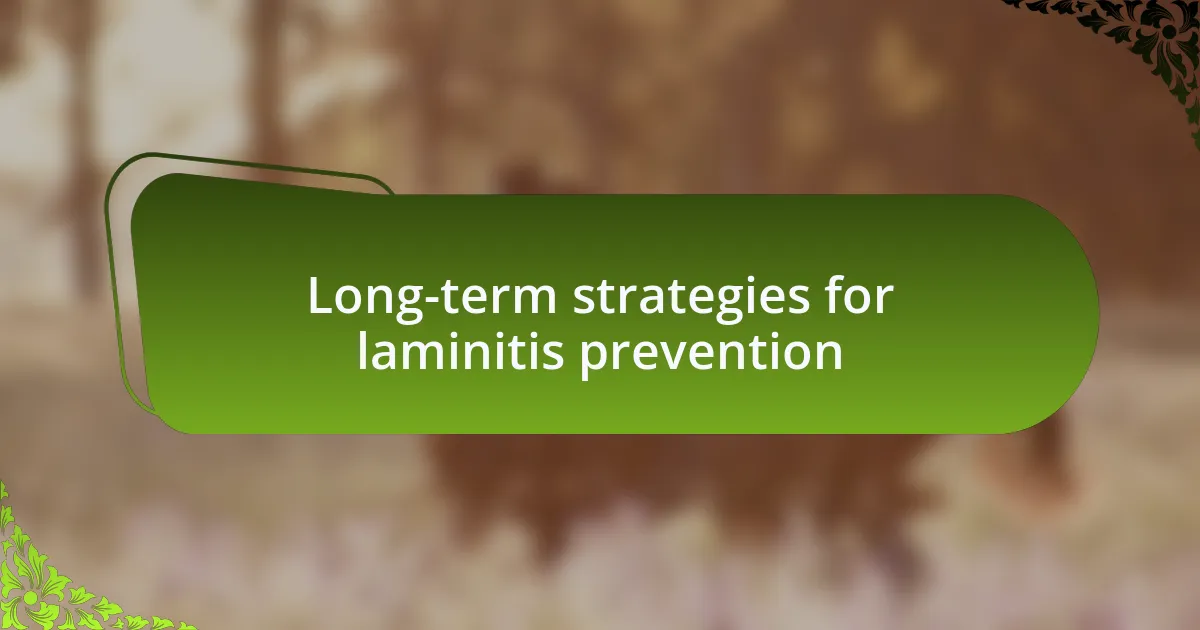 Long-term strategies for laminitis prevention